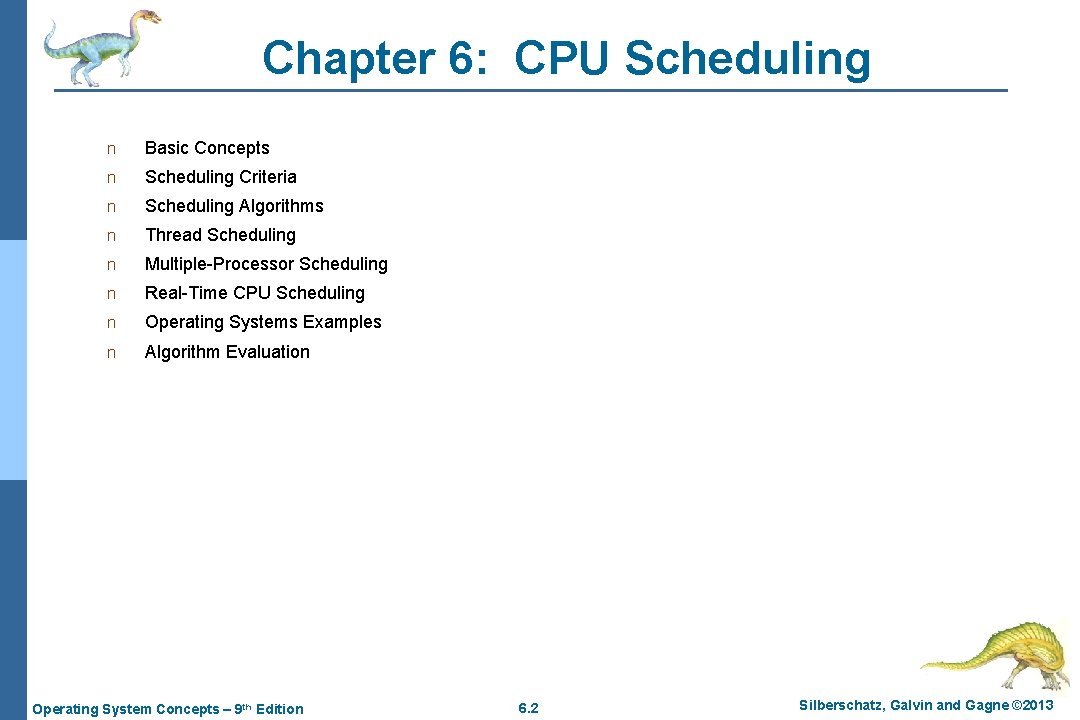 Chapter 6: CPU Scheduling

n Basic Concepts

n Scheduling Criteria

n Scheduling Algorithms

n Thread Scheduling

n Multiple-Processor Scheduling

n Real-Time CPU Scheduling

n Operating Systems Examples

n Algorithm Evaluation

Operating System Concepts – 9th Edition

6.2

Silberschatz, Galvin and Gagne ©2013